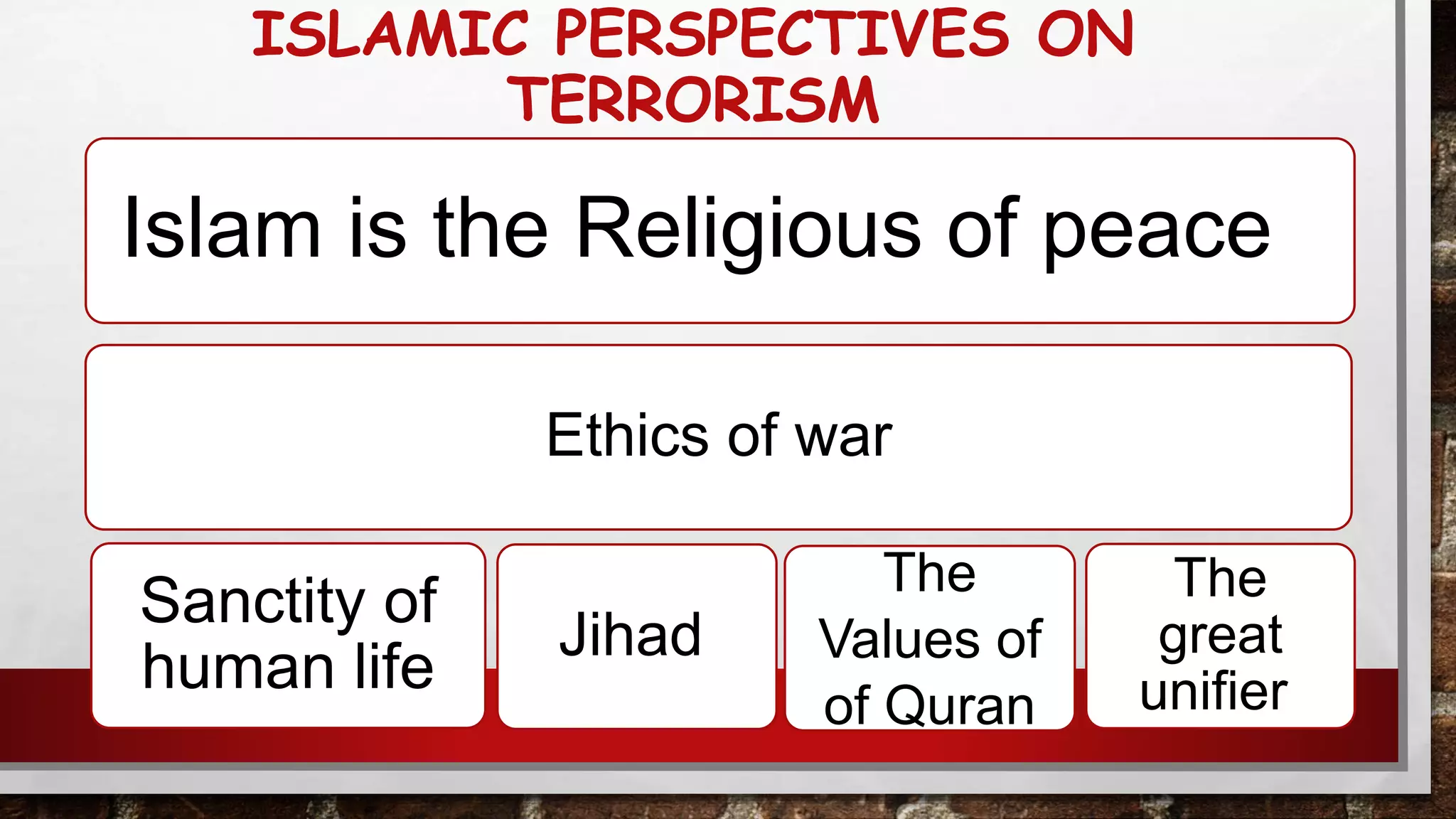 ISLAMIC PERSPECTIVES ON TERRORISM

Islam is the Religious of peace

Ethics of war

Sanctity of human life

Jihad

The Values of of Quran

The great unifier